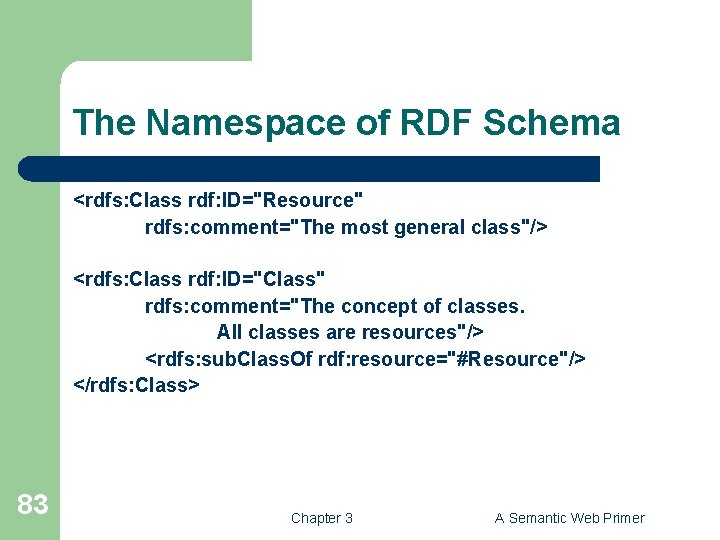 The Namespace of RDF Schema

<rdfs:Class rdf:ID="Resource"
rdfs:comment="The most general class"/>

<rdfs:Class rdf:ID="Class"
rdfs:comment="The concept of classes.
All classes are resources"/>
<rdfs:subClassOf rdf:resource="#Resource"/>
</rdfs:Class>

83

Chapter 3

A Semantic Web Primer